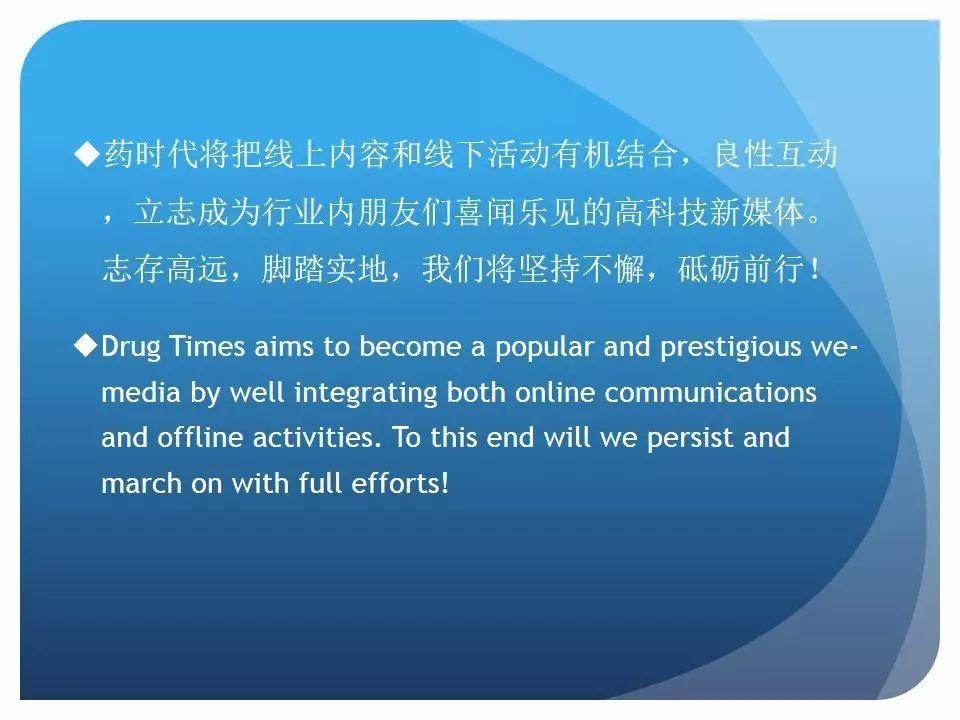 ◆药时代将把线上内容和线下活动有机结合，良性互动，立志成为行业内朋友们喜闻乐见的高科技新媒体。志存高远，脚踏实地，我们将坚持不懈，砥砺前行！

◆Drug Times aims to become a popular and prestigious we-media by well integrating both online communications and offline activities. To this end will we persist and march on with full efforts!